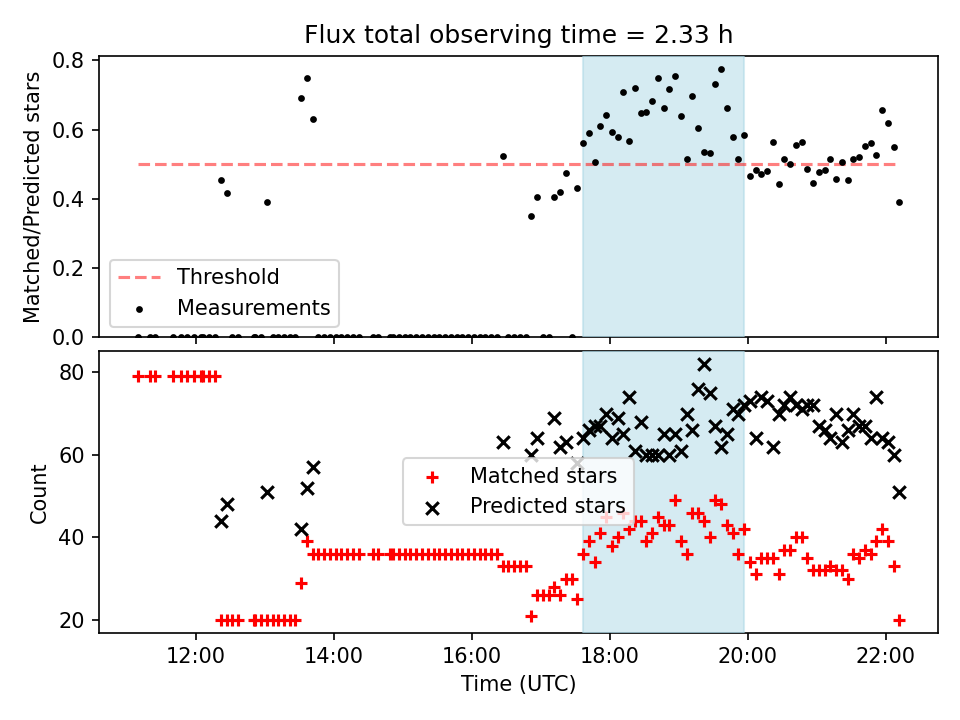 Flux total observing time = 2.33 h

Matched/Predicted stars

0.8
0.6
0.4
0.2
0.0

Threshold
Measurements

Count

80
60
40
20

Matched stars
Predicted stars

12:00
14:00
16:00
18:00
20:00
22:00

Time (UTC)